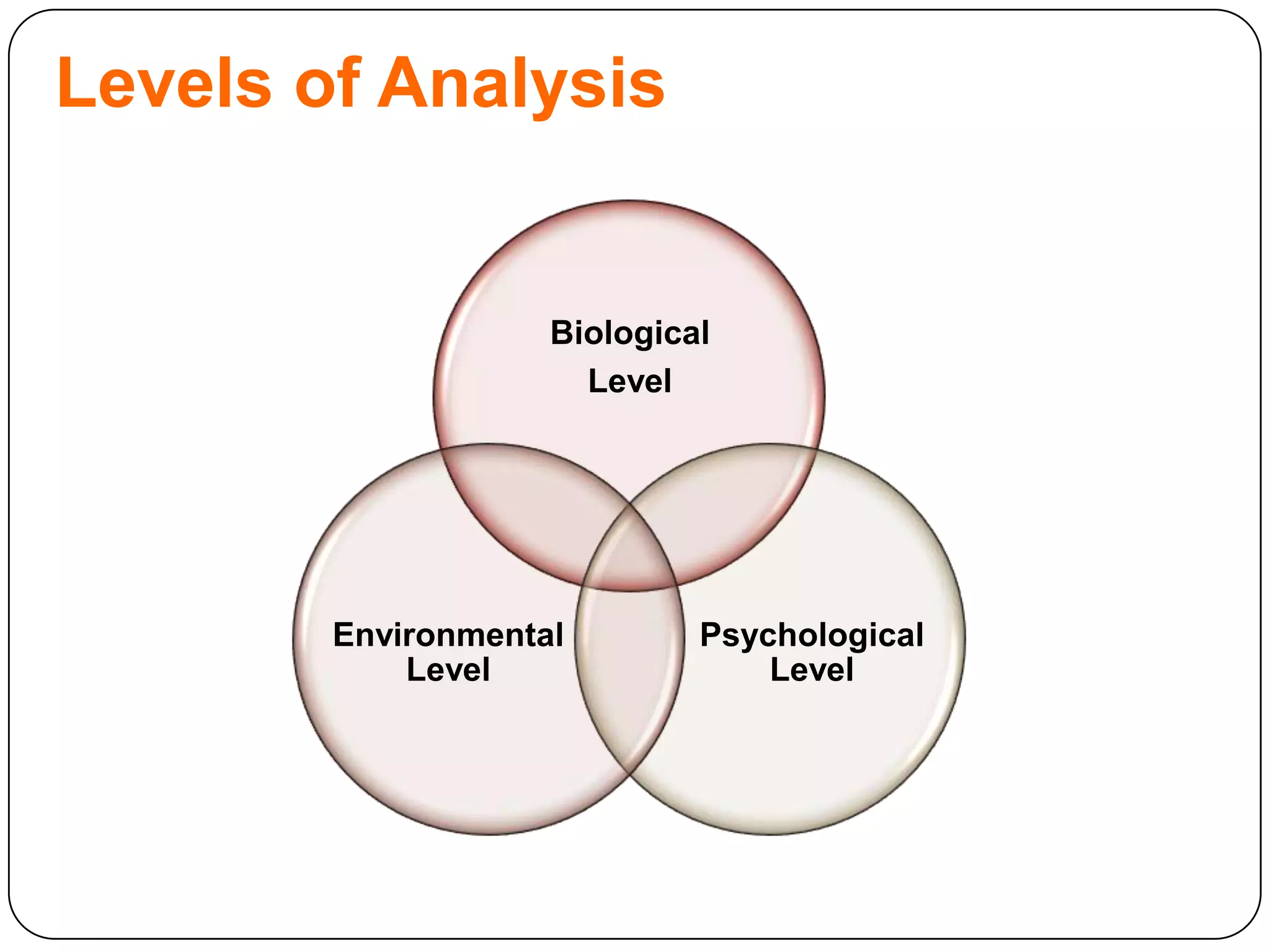 Levels of Analysis

Biological Level

Environmental Level

Psychological Level